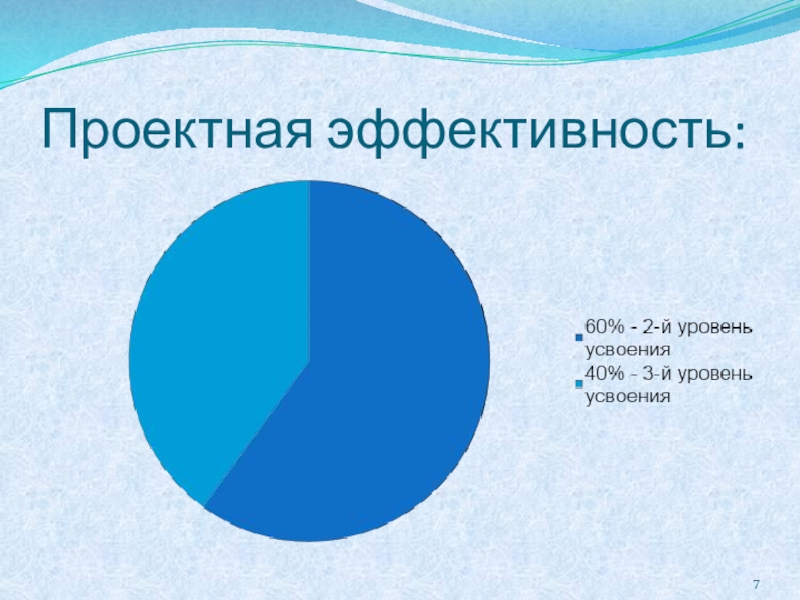 Проектная эффективность:

60% - 2-й уровень усвоения
40% - 3-й уровень усвоения

7